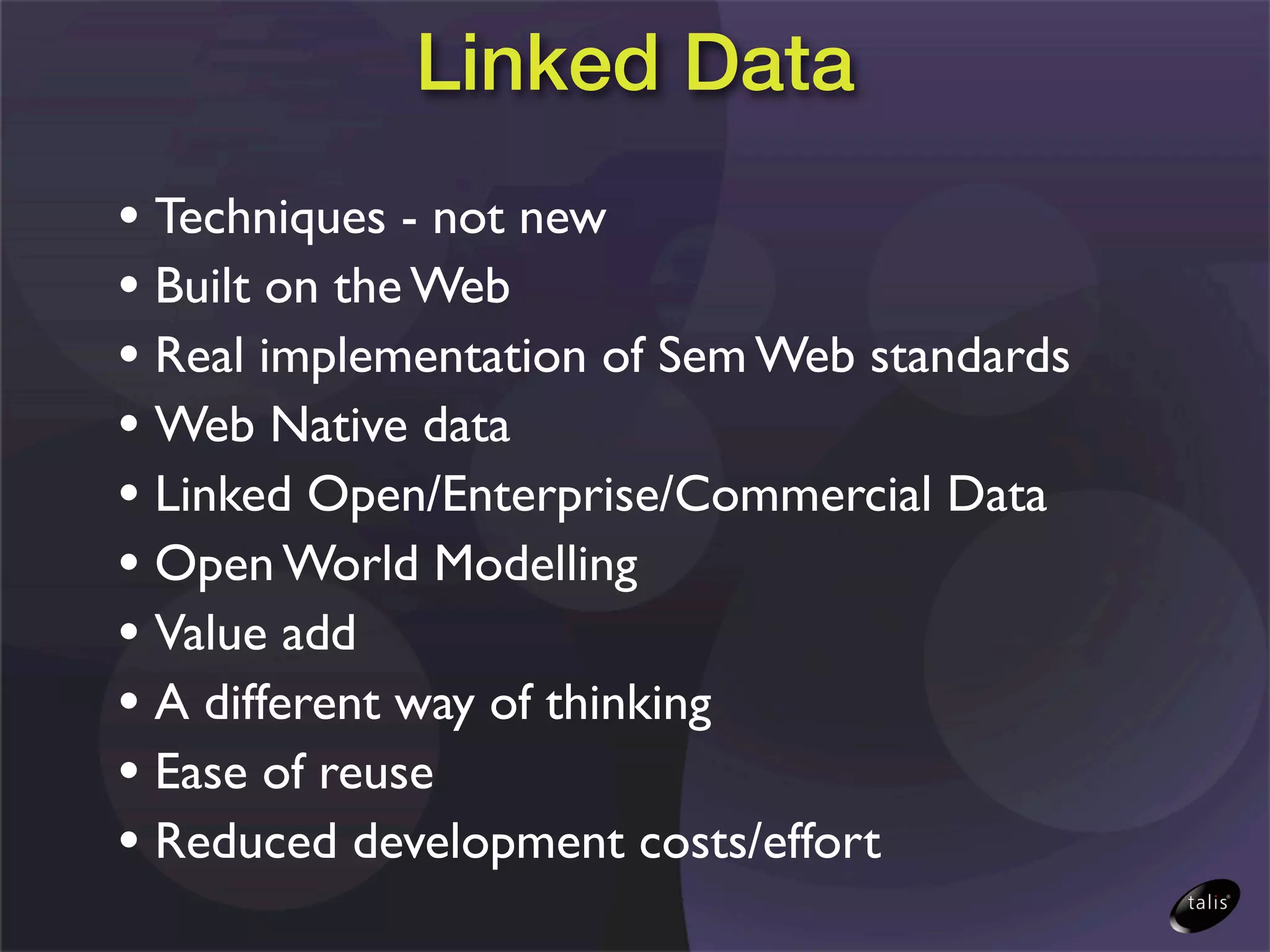 Linked Data

• Techniques - not new
• Built on the Web
• Real implementation of Sem Web standards
• Web Native data
• Linked Open/Enterprise/Commercial Data
• Open World Modelling
• Value add
• A different way of thinking
• Ease of reuse
• Reduced development costs/effort

talis